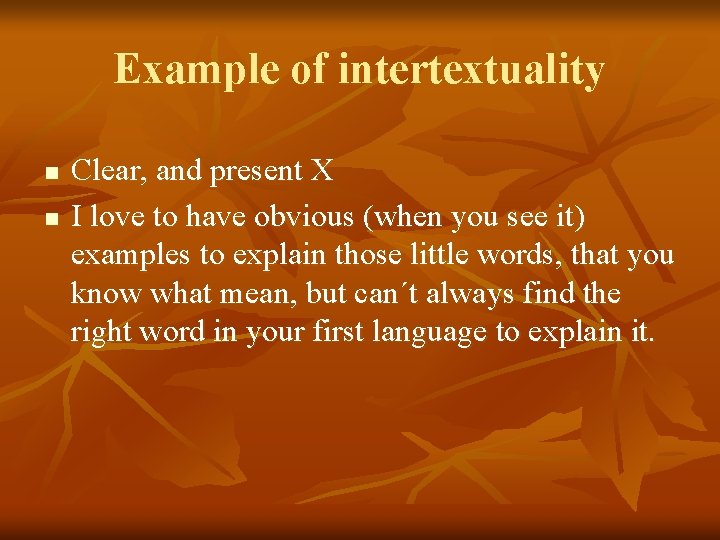 Example of intertextuality

- Clear, and present X
- I love to have obvious (when you see it) examples to explain those little words, that you know what mean, but can´t always find the right word in your first language to explain it.